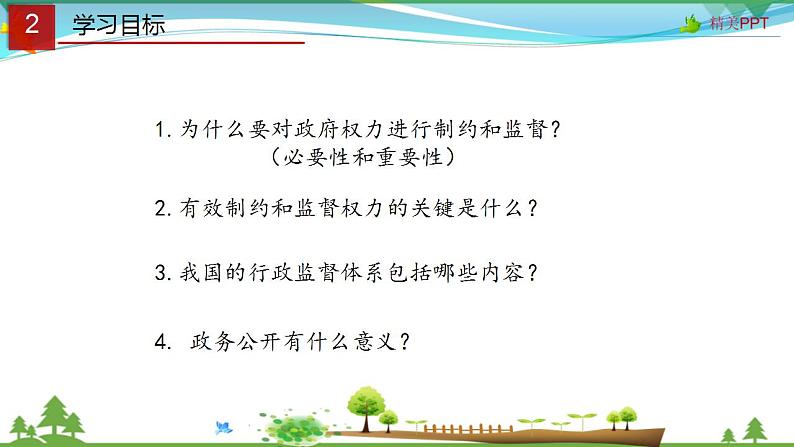 2 学习目标

精美PPT

1. 为什么要对政府权力进行制约和监督？
（必要性和重要性）

2. 有效制约和监督权力的关键是什么？

3. 我国的行政监督体系包括哪些内容？

4. 政务公开有什么意义？